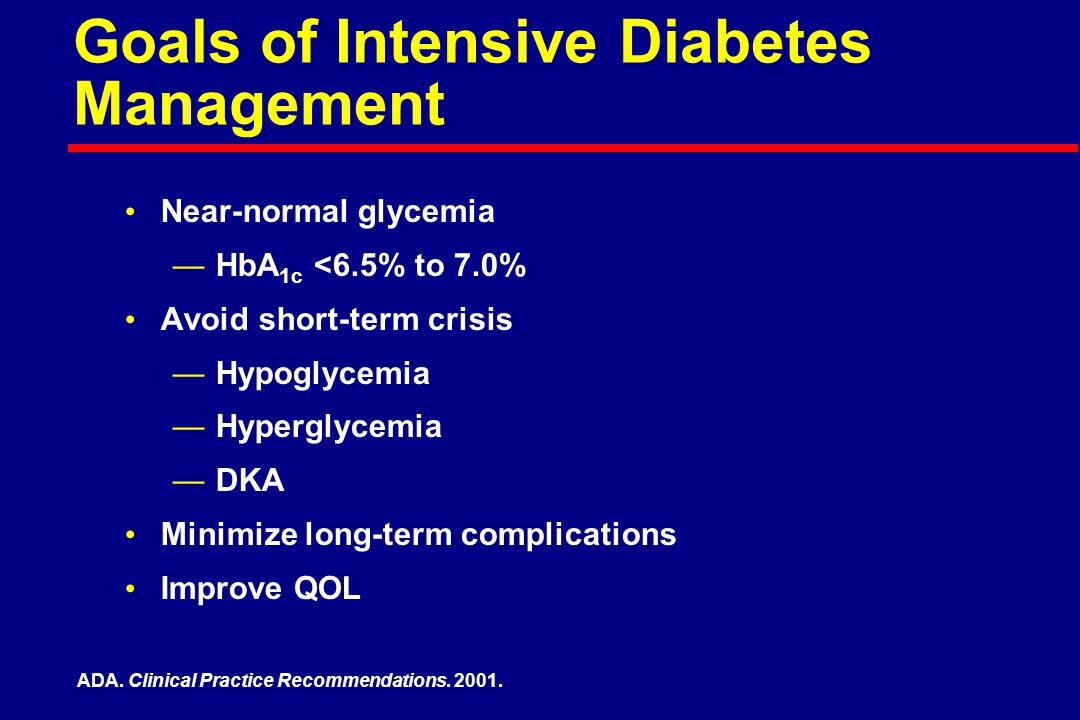 Goals of Intensive Diabetes Management

• Near-normal glycemia
— $HbA_{1c}$ <6.5% to 7.0%
• Avoid short-term crisis
— Hypoglycemia
— Hyperglycemia
— DKA
• Minimize long-term complications
• Improve QOL

ADA. Clinical Practice Recommendations. 2001.